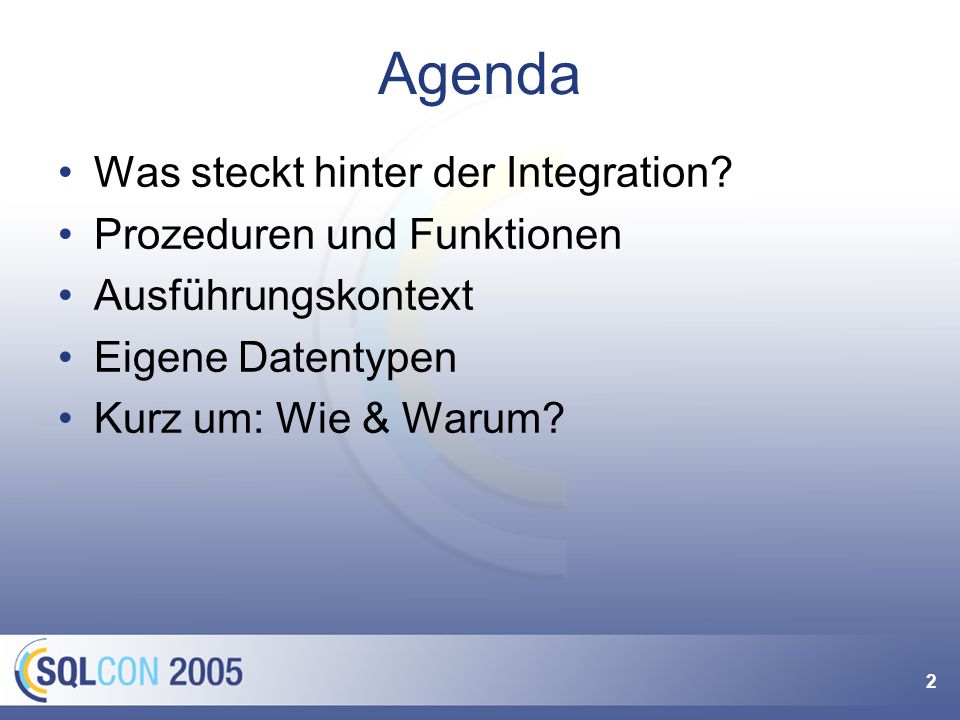 Agenda

• Was steckt hinter der Integration?
• Prozeduren und Funktionen
• Ausführungskontext
• Eigene Datentypen
• Kurz um: Wie & Warum?

SQLCON 2005

2